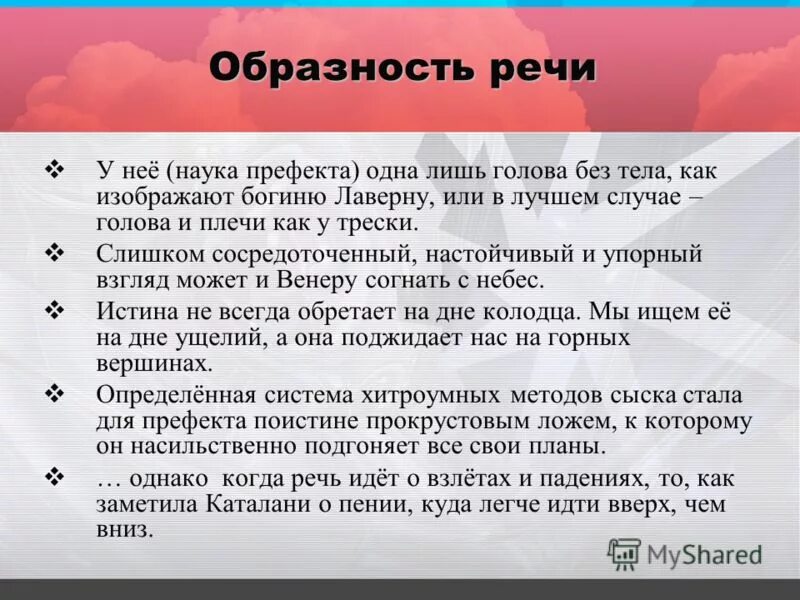 Образность речи

❖ У неё (наука префекта) одна лишь голова без тела, как изображают богиню Лаверну, или в лучшем случае – голова и плечи как у трески.

❖ Слишком сосредоточенный, настойчивый и упорный взгляд может и Венеру согнать с небес.

❖ Истина не всегда обретает на дне колодца. Мы ищем её на дне ущелий, а она поджидает нас на горных вершинах.

❖ Определённая система хитроумных методов сыска стала для префекта поистине прокрустовым ложем, к которому он насильственно подгоняет все свои планы.

❖ … однако когда речь идёт о взлётах и падениях, то, как заметила Каталани о пении, куда легче идти вверх, чем вниз.

MyShared